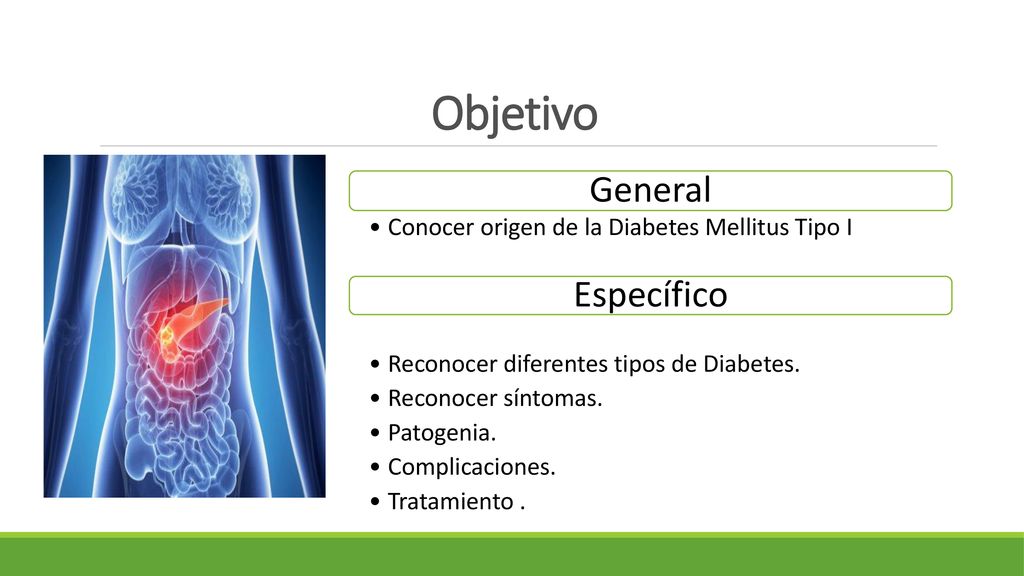 Objetivo

General

• Conocer origen de la Diabetes Mellitus Tipo I

Específico

• Reconocer diferentes tipos de Diabetes.
• Reconocer síntomas.
• Patogenia.
• Complicaciones.
• Tratamiento .